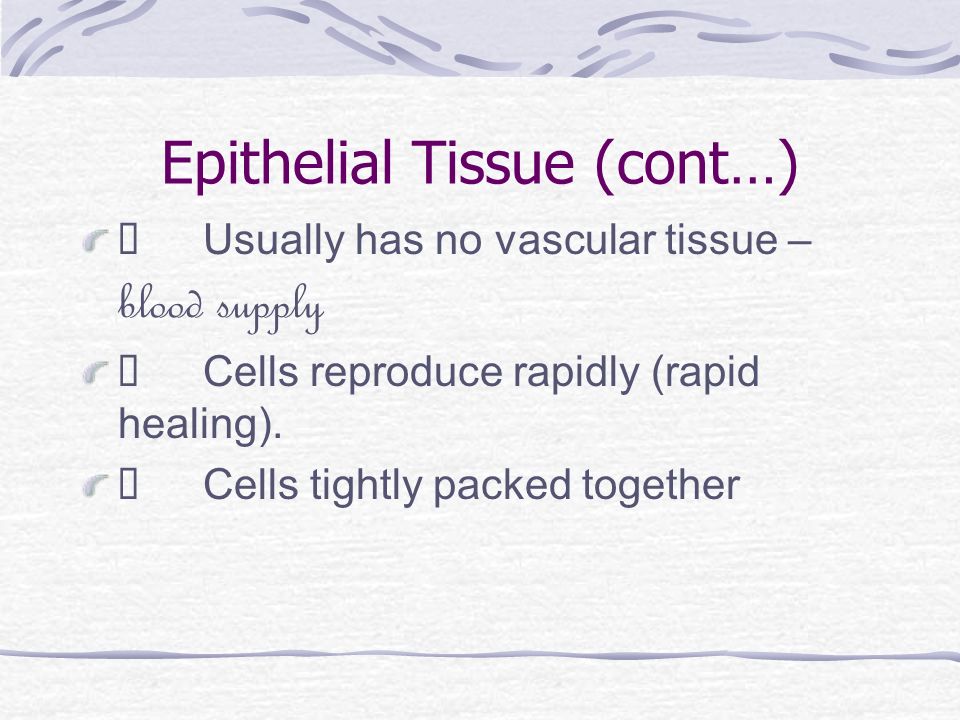 Epithelial Tissue (cont…)

 Usually has no vascular tissue – blood supply

 Cells reproduce rapidly (rapid healing).

 Cells tightly packed together